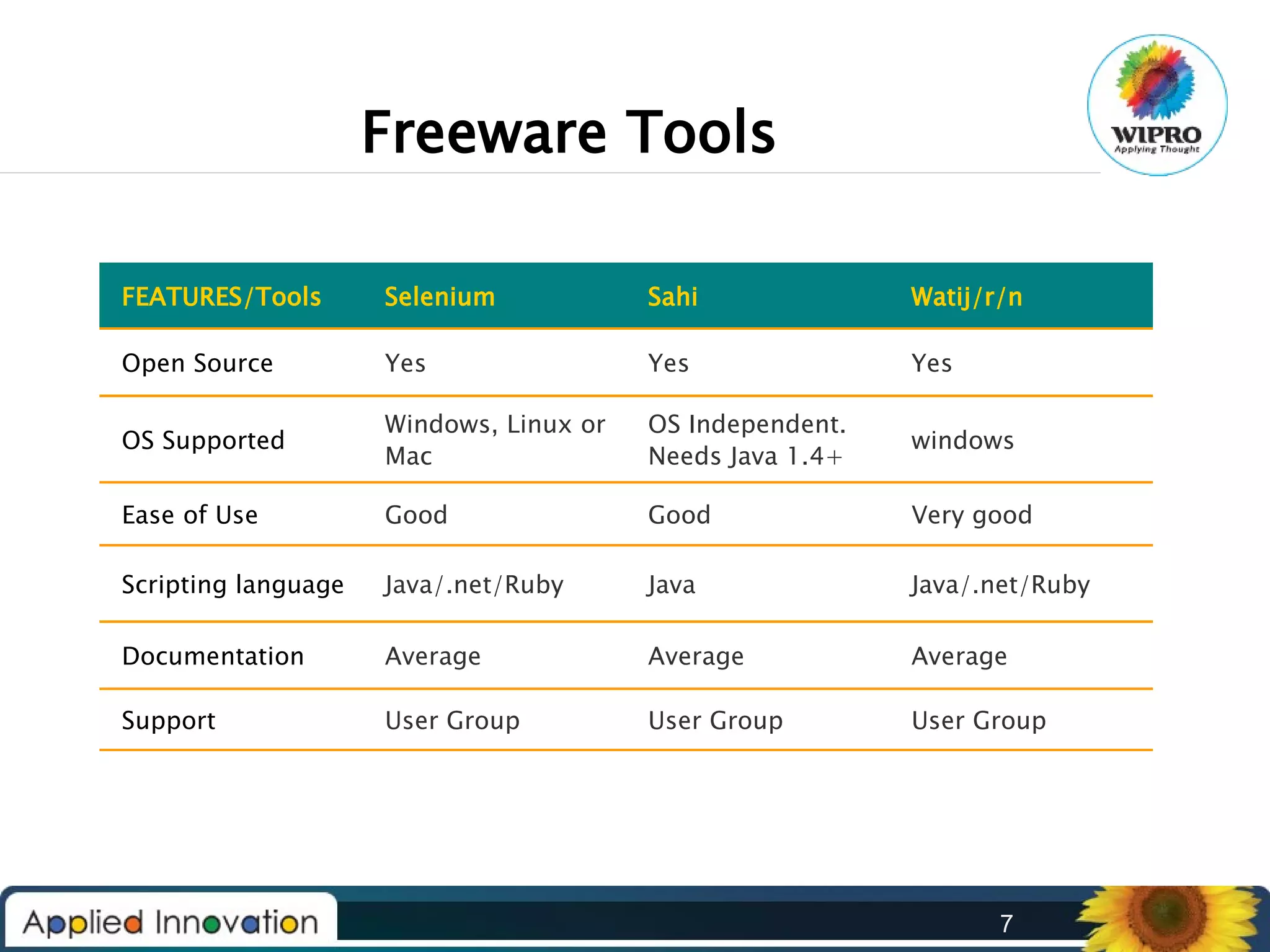 Freeware Tools

WIPRO
Applying Thought

| FEATURES/Tools | Selenium | Sahi | Watij/r/n |
|---|---|---|---|
| Open Source | Yes | Yes | Yes |
| OS Supported | Windows, Linux or Mac | OS Independent. Needs Java 1.4+ | windows |
| Ease of Use | Good | Good | Very good |
| Scripting language | Java/.net/Ruby | Java | Java/.net/Ruby |
| Documentation | Average | Average | Average |
| Support | User Group | User Group | User Group |

Applied Innovation

7